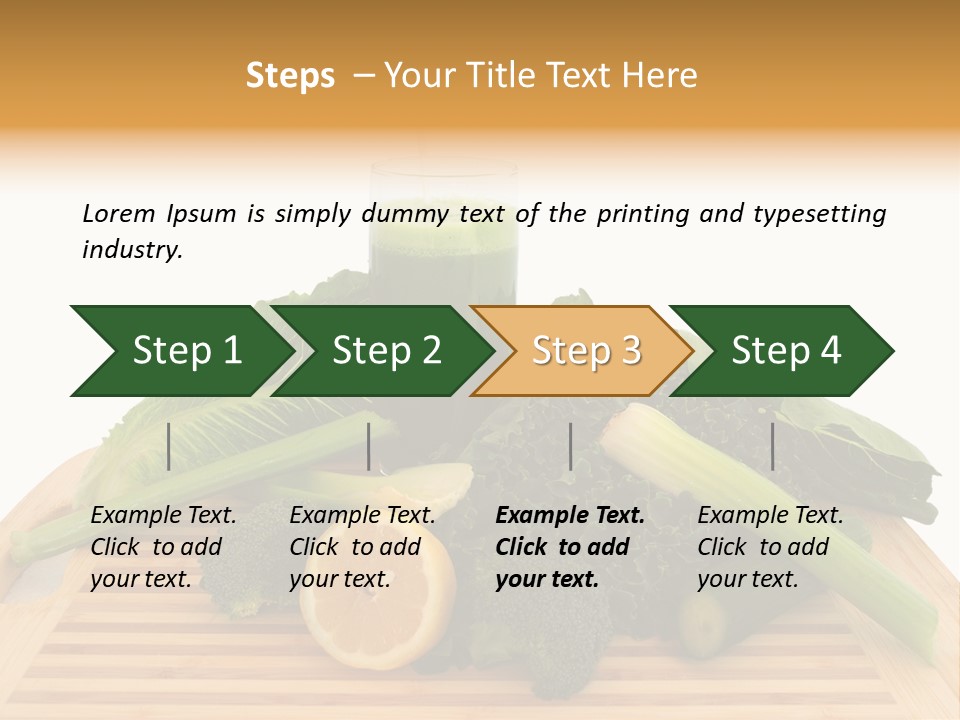 Steps – Your Title Text Here

Lorem Ipsum is simply dummy text of the printing and typesetting industry.

Step 1

Step 2

Step 3

Step 4

Example Text. Click to add your text.

Example Text. Click to add your text.

Example Text. Click to add your text.

Example Text. Click to add your text.